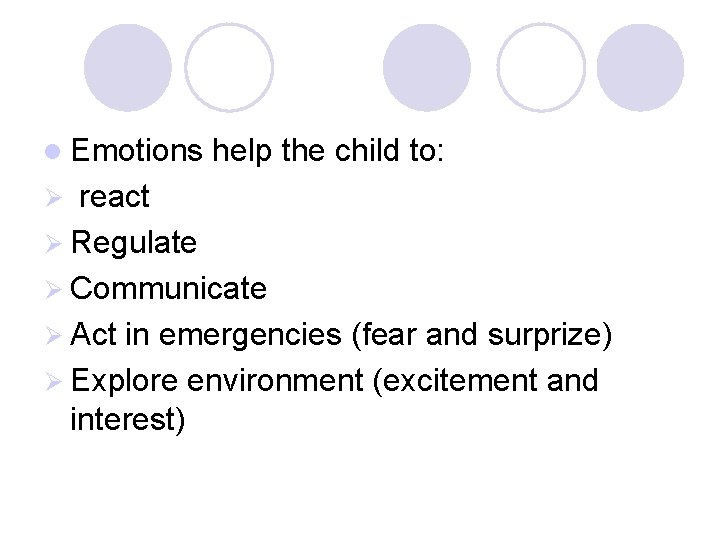 Emotions help the child to:

react

Regulate

Communicate

Act in emergencies (fear and surprize)

Explore environment (excitement and interest)